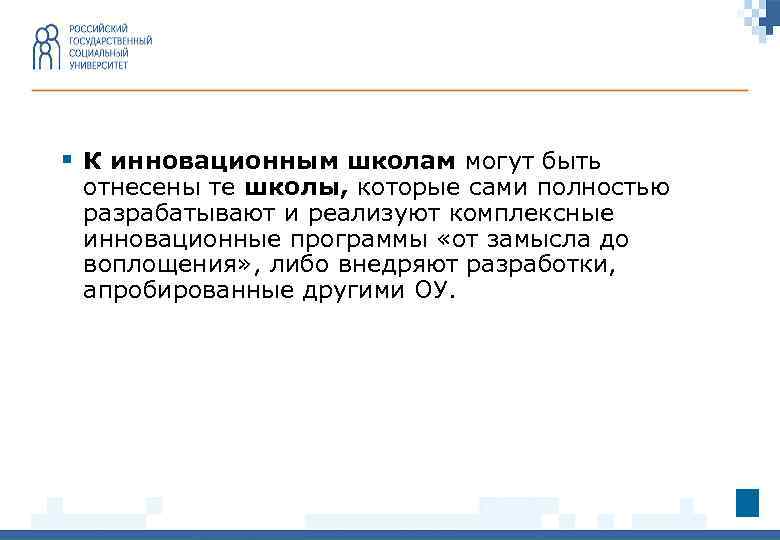 РОССИЙСКИЙ ГОСУДАРСТВЕННЫЙ СОЦИАЛЬНЫЙ УНИВЕРСИТЕТ

▪ К инновационным школам могут быть отнесены те школы, которые сами полностью разрабатывают и реализуют комплексные инновационные программы «от замысла до воплощения», либо внедряют разработки, апробированные другими ОУ.